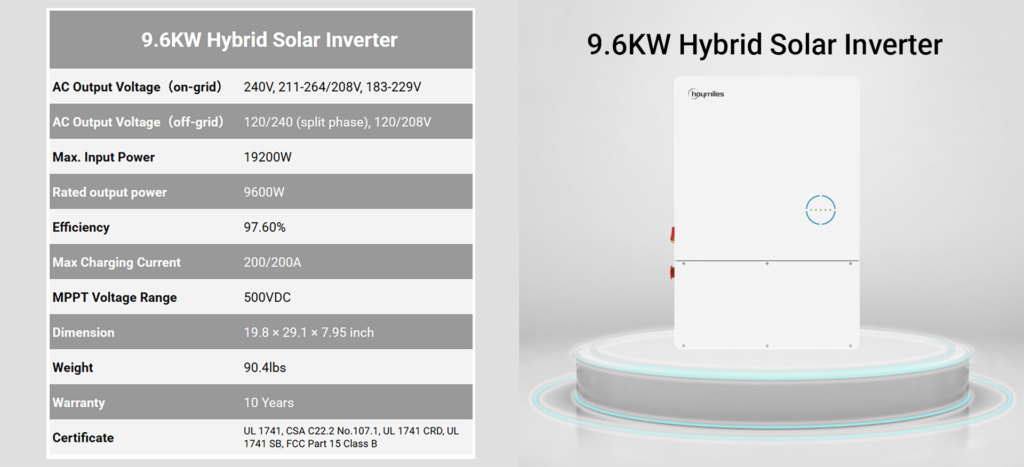 | 9.6KW Hybrid Solar Inverter | |
|---|---|
| AC Output Voltage（on-grid） | 240V, 211-264/208V, 183-229V |
| AC Output Voltage（off-grid） | 120/240 (split phase), 120/208V |
| Max. Input Power | 19200W |
| Rated output power | 9600W |
| Efficiency | 97.60% |
| Max Charging Current | 200/200A |
| MPPT Voltage Range | 500VDC |
| Dimension | 19.8 × 29.1 × 7.95 inch |
| Weight | 90.4lbs |
| Warranty | 10 Years |
| Certificate | UL 1741, CSA C22.2 No.107.1, UL 1741 CRD, UL 1741 SB, FCC Part 15 Class B |

9.6KW Hybrid Solar Inverter

hoymiles